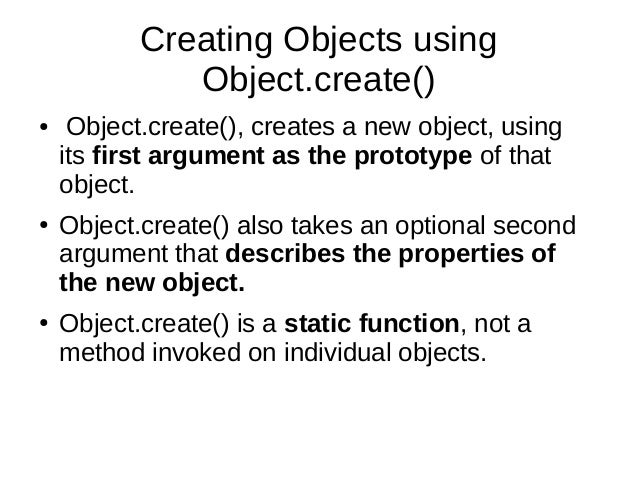 Creating Objects using Object.create()

• Object.create(), creates a new object, using its first argument as the prototype of that object.

• Object.create() also takes an optional second argument that describes the properties of the new object.

• Object.create() is a static function, not a method invoked on individual objects.